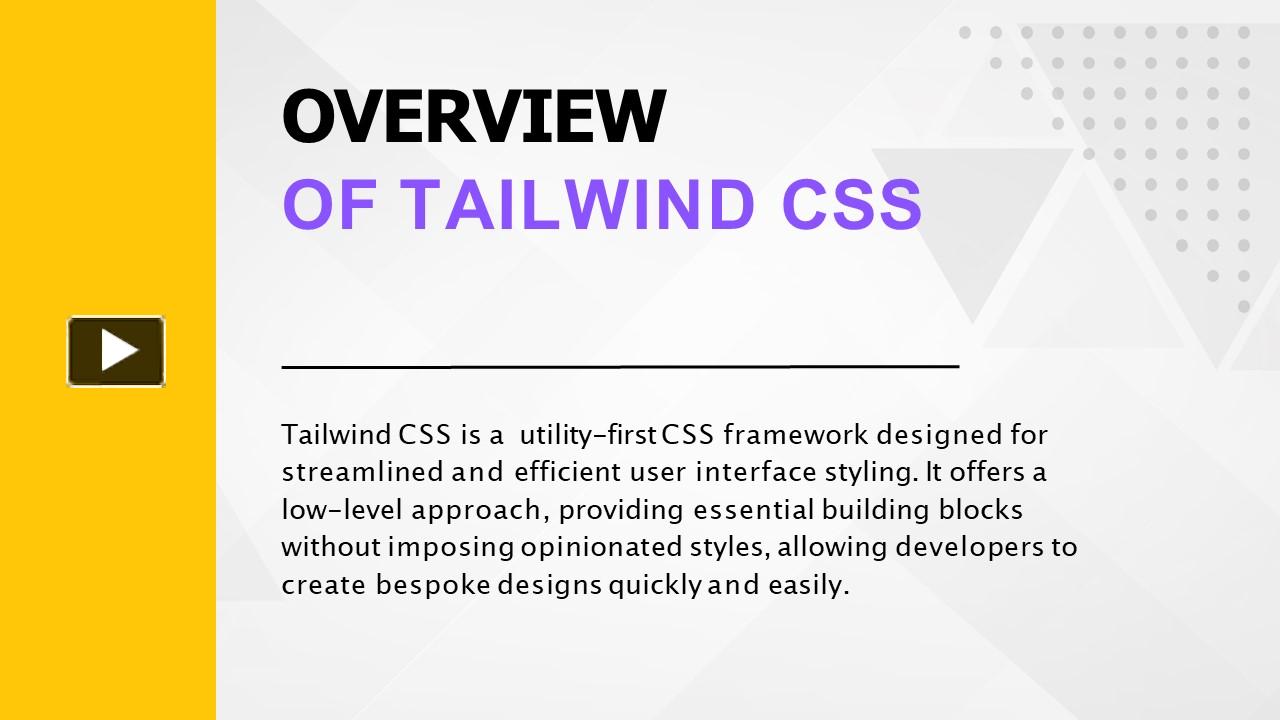 OVERVIEW
OF TAILWIND CSS

Tailwind CSS is a utility-first CSS framework designed for streamlined and efficient user interface styling. It offers a low-level approach, providing essential building blocks without imposing opinionated styles, allowing developers to create bespoke designs quickly and easily.